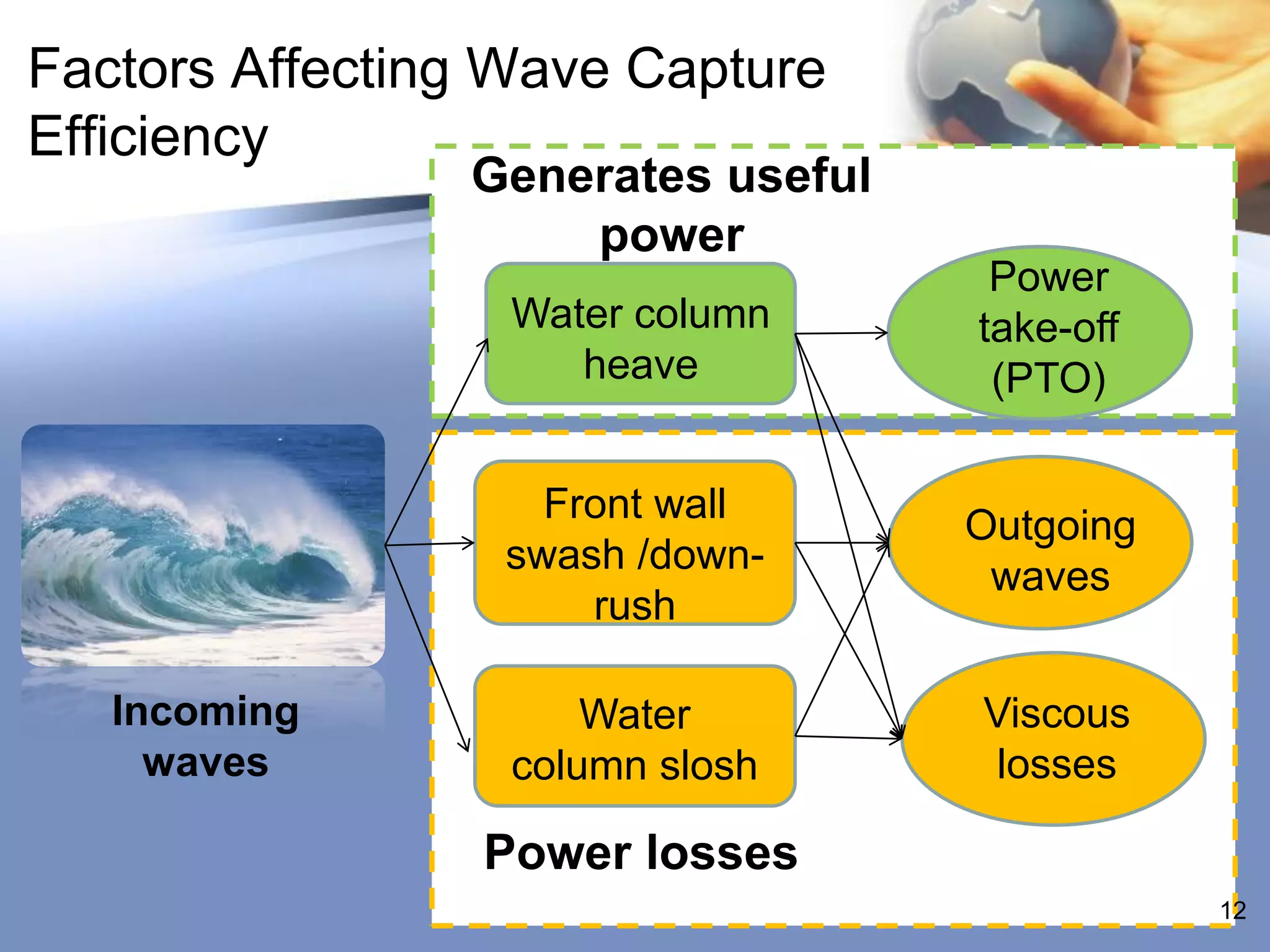 Factors Affecting Wave Capture Efficiency

Generates useful power

Water column heave

Power take-off (PTO)

Front wall swash /down-rush

Outgoing waves

Water column slosh

Viscous losses

Incoming waves

Power losses

12